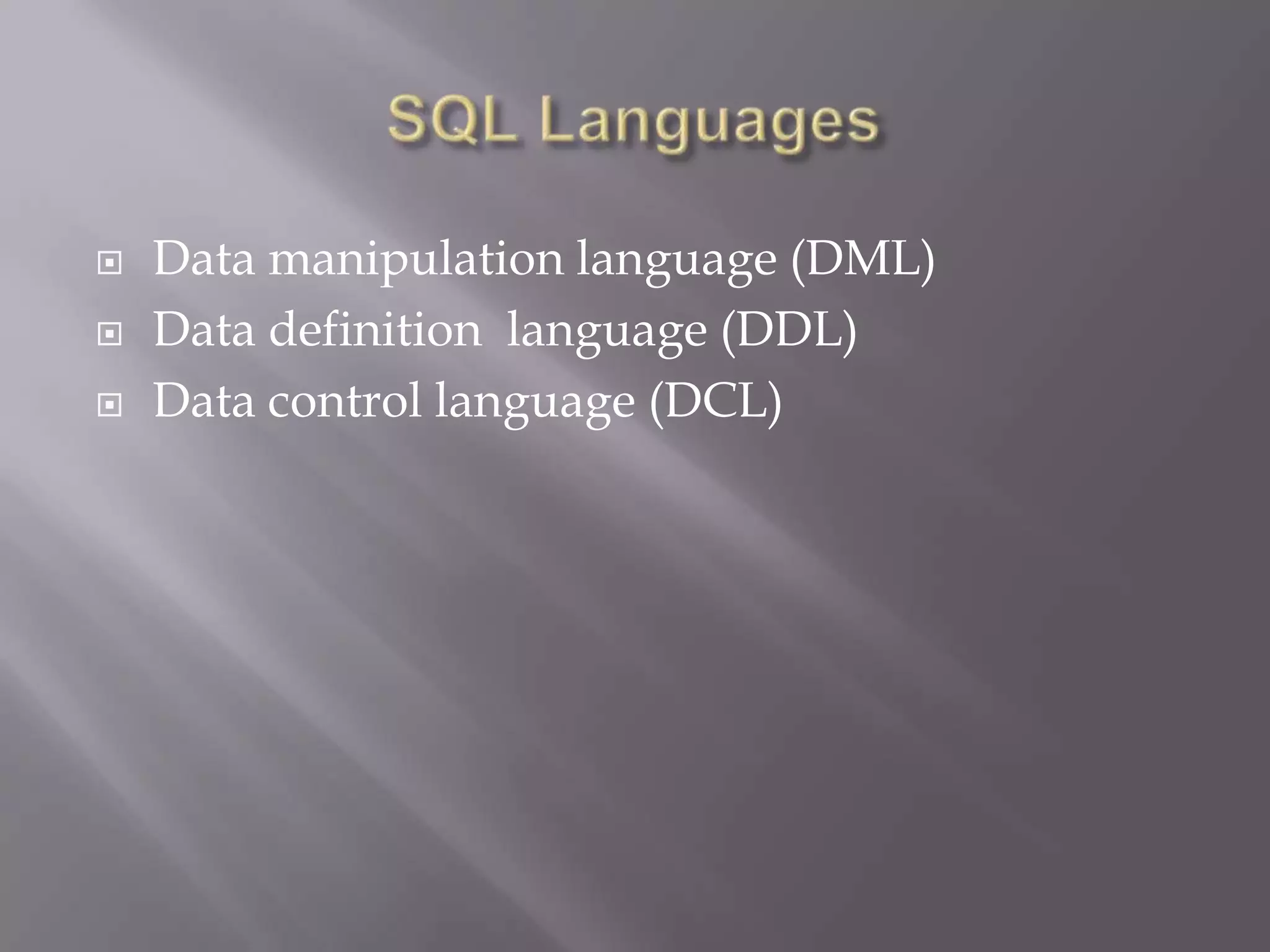 SQL Languages

Data manipulation language (DML)
Data definition language (DDL)
Data control language (DCL)